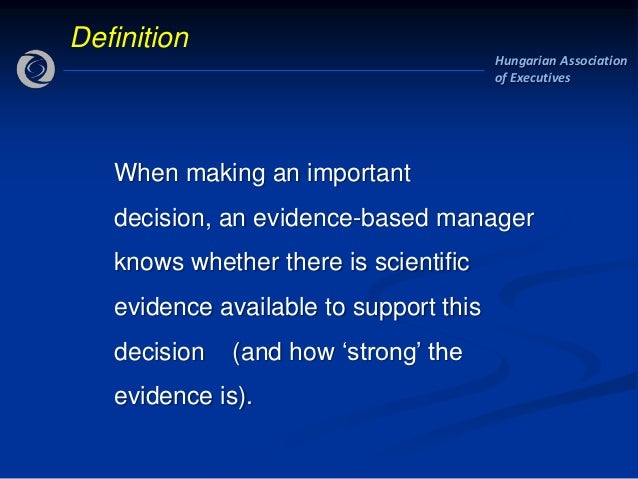 Definition

Hungarian Association of Executives

When making an important decision, an evidence-based manager knows whether there is scientific evidence available to support this decision (and how ‘strong’ the evidence is).